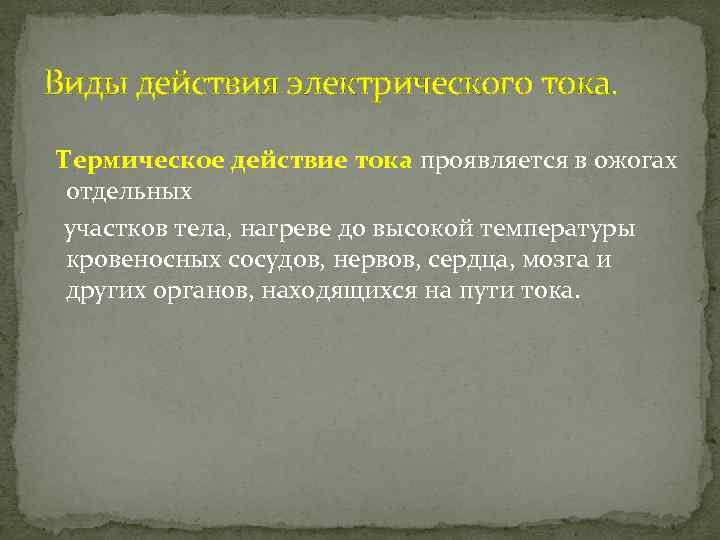 Виды действия электрического тока.

Термическое действие тока проявляется в ожогах отдельных

участков тела, нагреве до высокой температуры кровеносных сосудов, нервов, сердца, мозга и других органов, находящихся на пути тока.